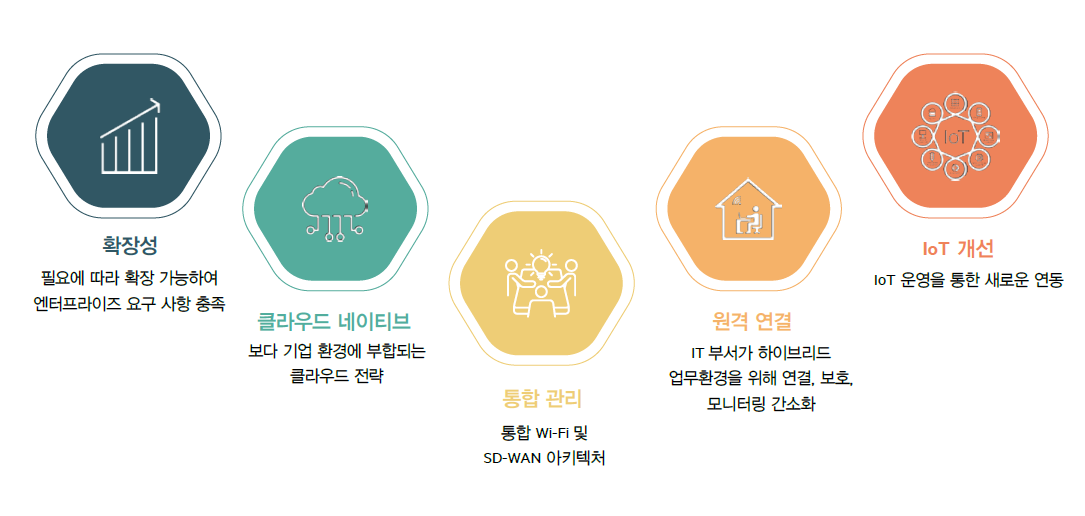 확장성
필요에 따라 확장 가능하여
엔터프라이즈 요구 사항 충족

클라우드 네이티브
보다 기업 환경에 부합되는
클라우드 전략

통합 관리
통합 Wi-Fi 및
SD-WAN 아키텍처

원격 연결
IT 부서가 하이브리드
업무환경을 위해 연결, 보호,
모니터링 간소화

IoT
IoT 개선
IoT 운영을 통한 새로운 연동